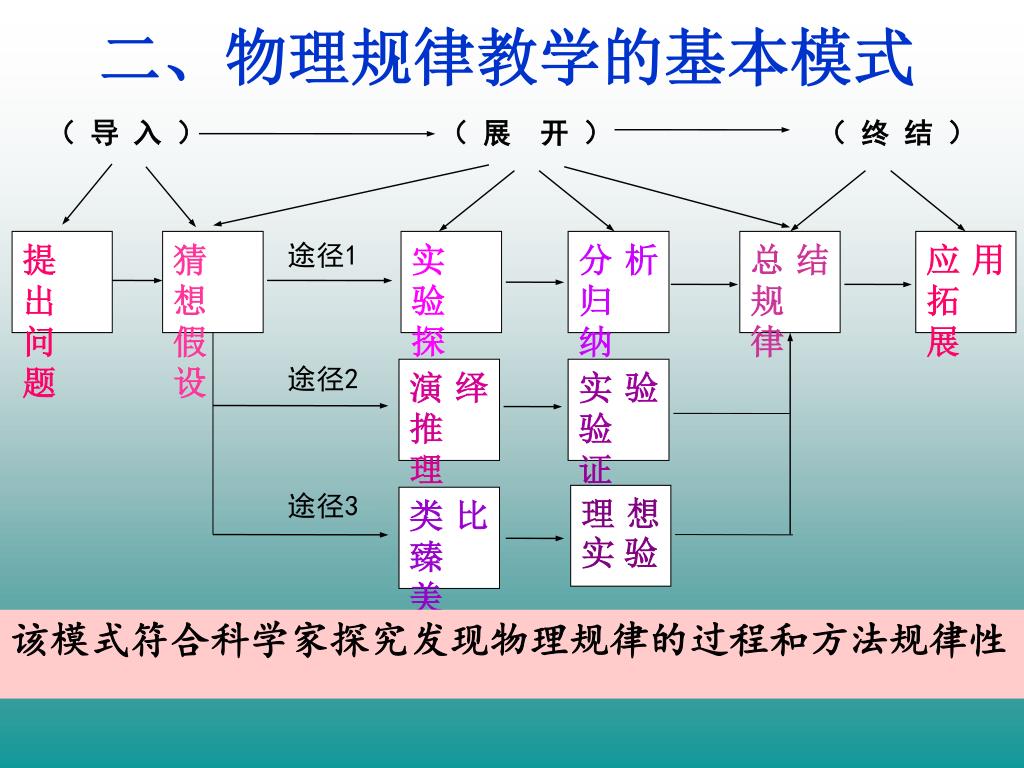 二、物理规律教学的基本模式

（导入）

（展 开）

（终结）

提出问题

猜想假设

途径1

实验探

分析归纳

总结规律

应用拓展

途径2

演绎推理

实验验证

途径3

类比臻美

理想实验

该模式符合科学家探究发现物理规律的过程和方法规律性